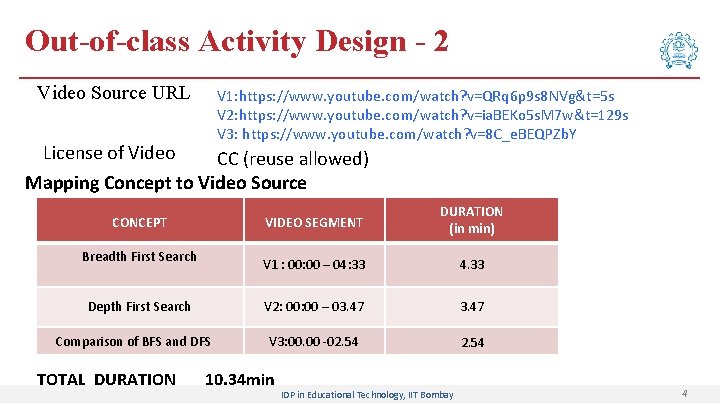 Out-of-class Activity Design - 2

Video Source URL V1:https://www.youtube.com/watch?v=QRq6p9s8NVg&t=5s
V2:https://www.youtube.com/watch?v=iaBEKo5sM7w&t=129s
V3: https://www.youtube.com/watch?v=8C_eBEQPZbY

License of Video CC (reuse allowed)

Mapping Concept to Video Source

| CONCEPT | VIDEO SEGMENT | DURATION (in min) |
|---|---|---|
| Breadth First Search | V1 : 00:00 – 04:33 | 4.33 |
| Depth First Search | V2: 00:00 – 03.47 | 3.47 |
| Comparison of BFS and DFS | V3:00.00 -02.54 | 2.54 |

TOTAL DURATION 10.34min

IDP in Educational Technology, IIT Bombay

4